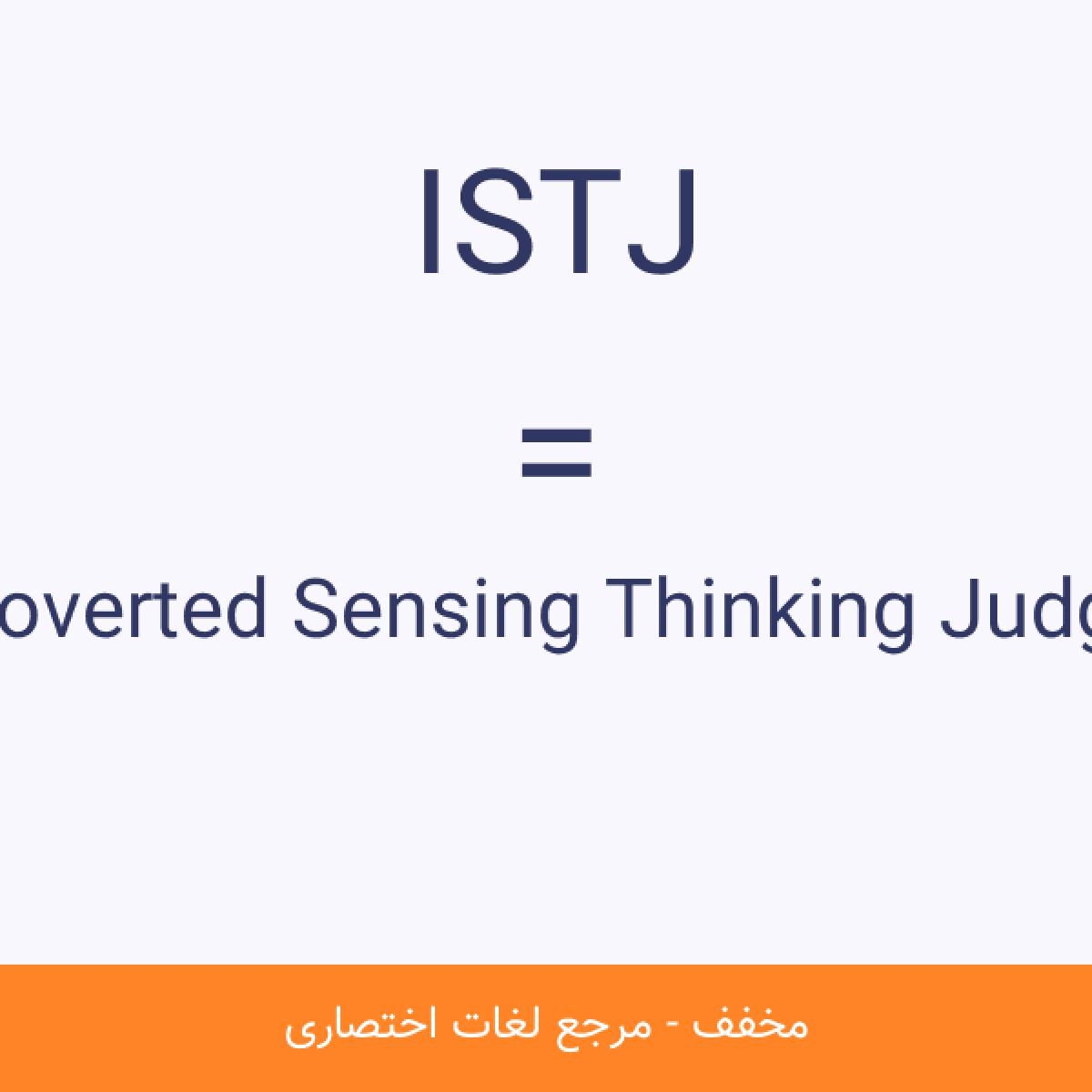 ISTJ

=

overted Sensing Thinking Judg

مخفف - مرجع لغات اختصاری